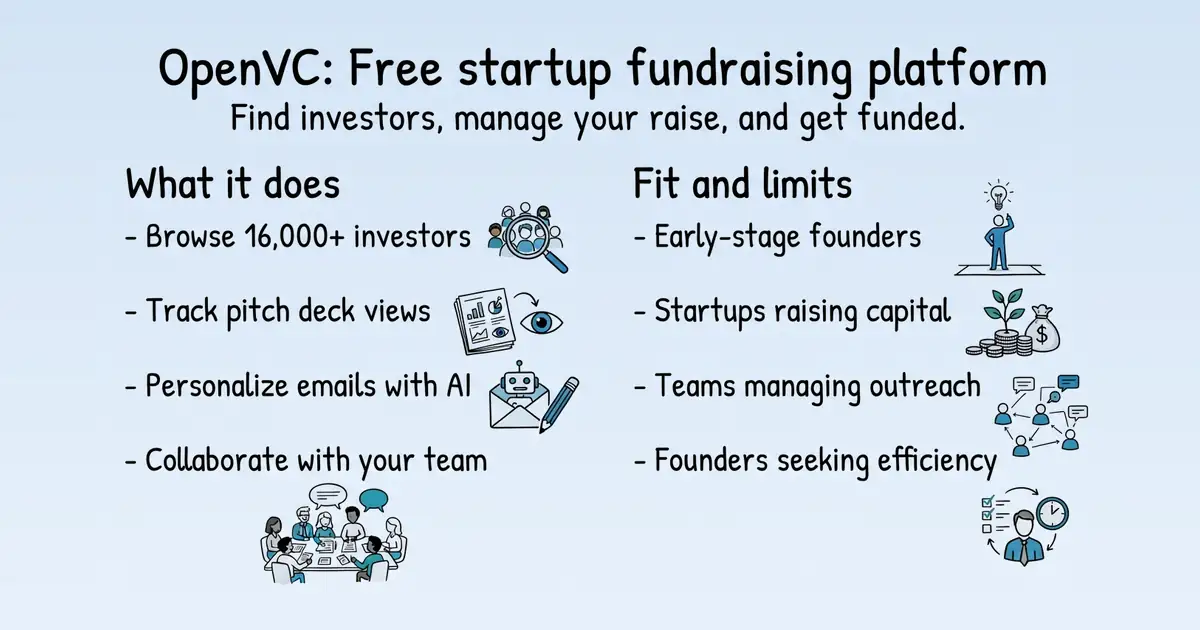 OpenVC: Free startup fundraising platform
Find investors, manage your raise, and get funded.

What it does
- Browse 16,000+ investors
- Track pitch deck views
- Personalize emails with AI
- Collaborate with your team

Fit and limits
- Early-stage founders
- Startups raising capital
- Teams managing outreach
- Founders seeking efficiency